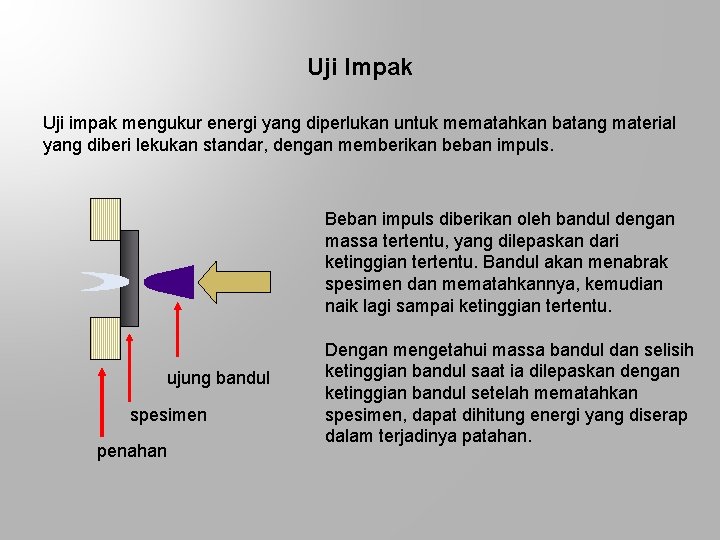 Uji Impak

Uji impak mengukur energi yang diperlukan untuk mematahkan batang material yang diberi lekukan standar, dengan memberikan beban impuls.

ujung bandul

spesimen

penahan

Beban impuls diberikan oleh bandul dengan massa tertentu, yang dilepaskan dari ketinggian tertentu. Bandul akan menabrak spesimen dan mematahkannya, kemudian naik lagi sampai ketinggian tertentu.

Dengan mengetahui massa bandul dan selisih ketinggian bandul saat ia dilepaskan dengan ketinggian bandul setelah mematahkan spesimen, dapat dihitung energi yang diserap dalam terjadinya patahan.